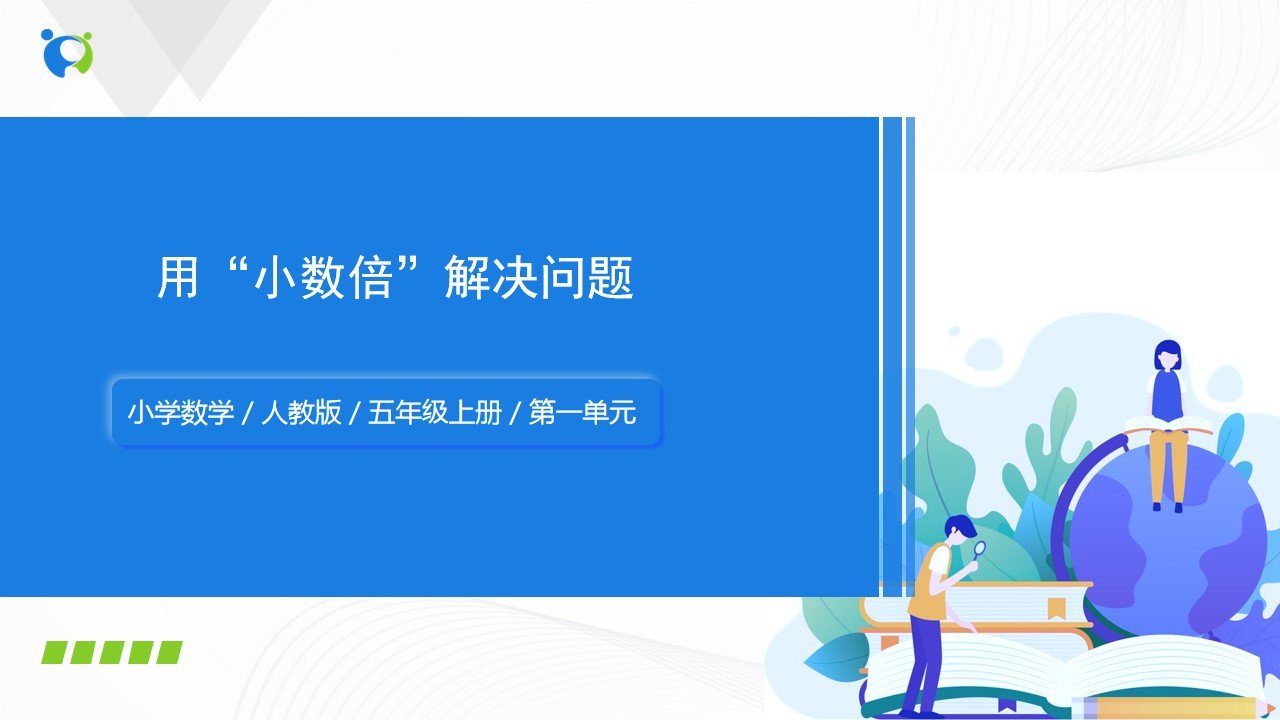 用“小数倍”解决问题

小学数学 / 人教版 / 五年级上册 / 第一单元